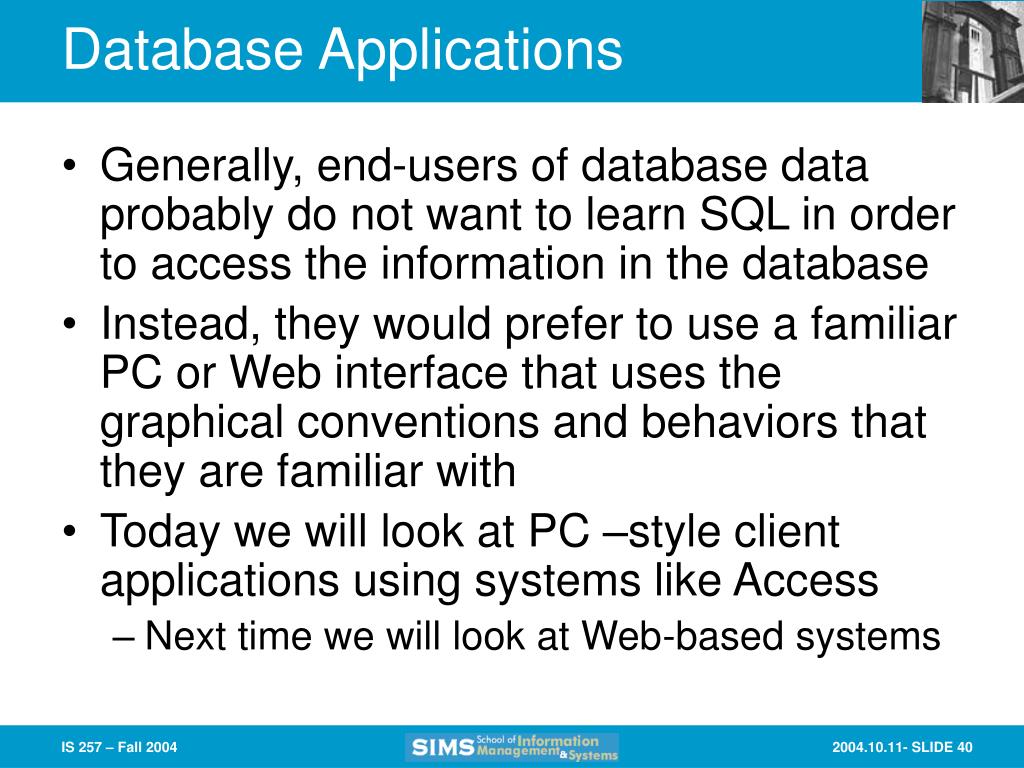 Database Applications

• Generally, end-users of database data probably do not want to learn SQL in order to access the information in the database

• Instead, they would prefer to use a familiar PC or Web interface that uses the graphical conventions and behaviors that they are familiar with

• Today we will look at PC –style client applications using systems like Access

– Next time we will look at Web-based systems

IS 257 – Fall 2004

SIMS School of Information Management & Systems

2004.10.11- SLIDE 40